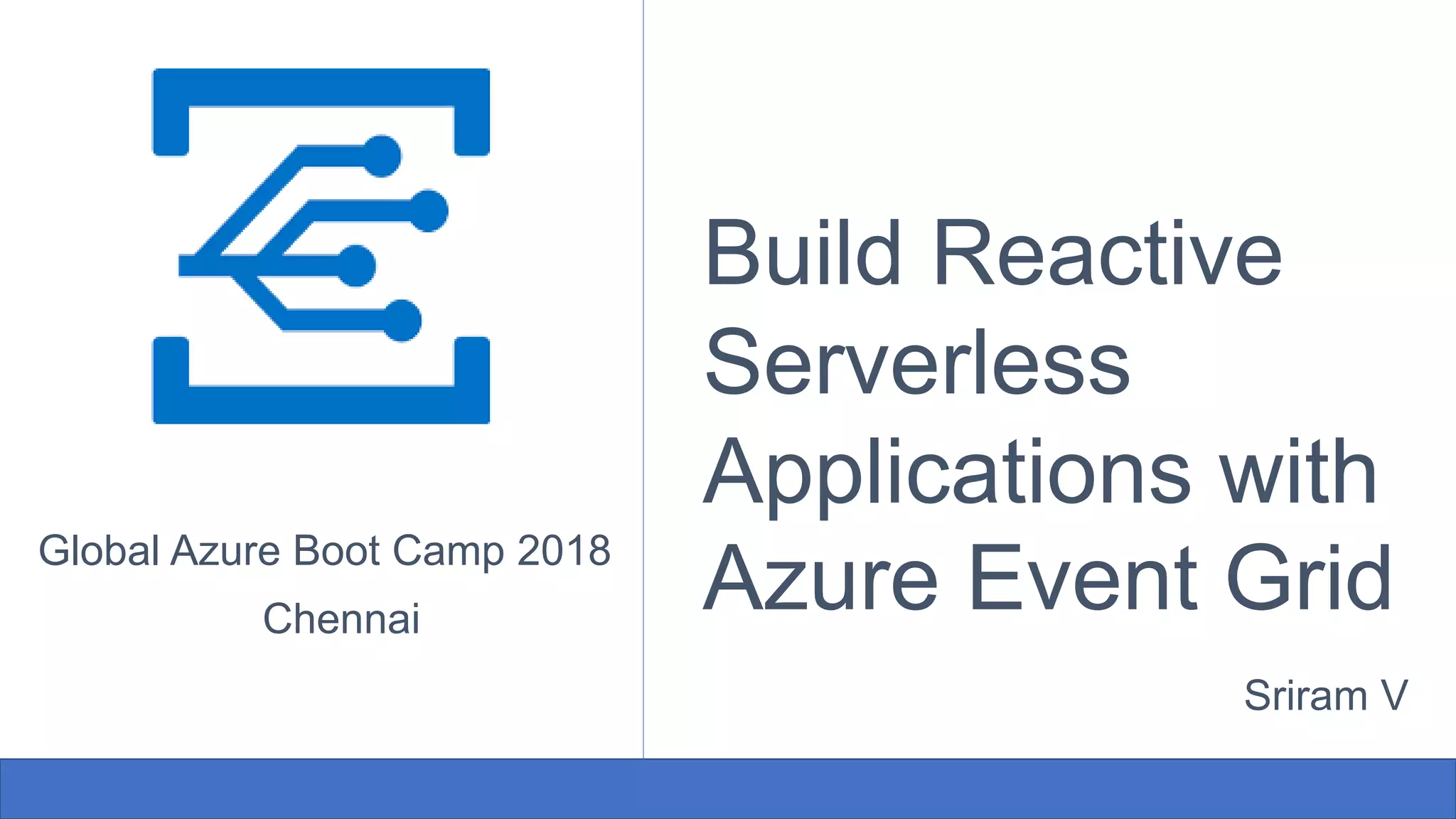 Global Azure Boot Camp 2018
Chennai

Build Reactive Serverless Applications with Azure Event Grid

Sriram V